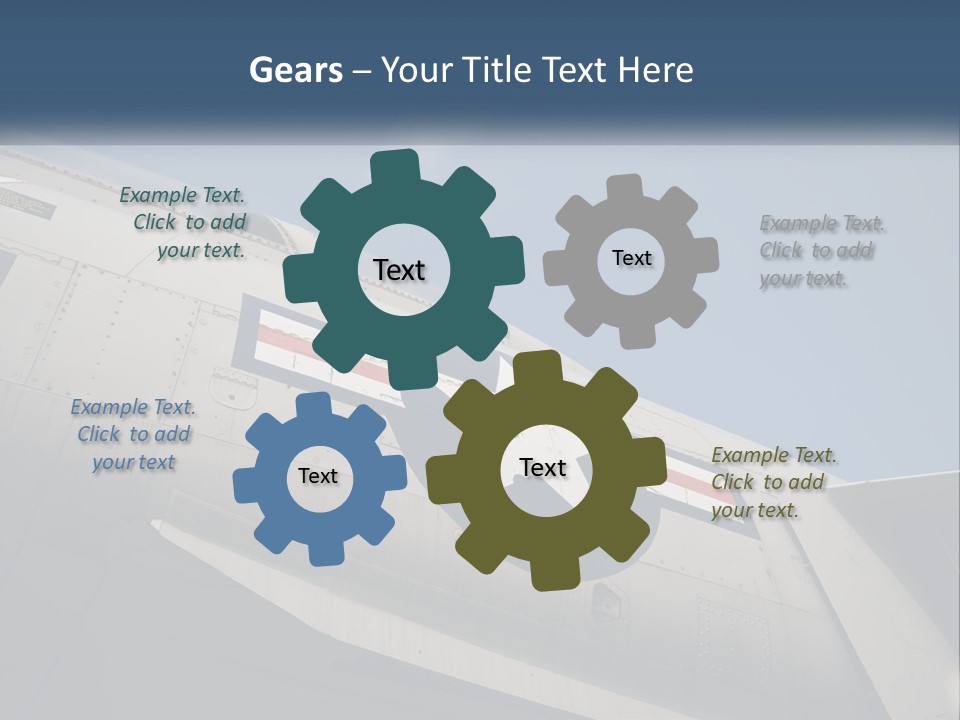 Gears – Your Title Text Here

Example Text. Click to add your text.

Text

Text

Example Text. Click to add your text.

Example Text. Click to add your text

Text

Text

Example Text. Click to add your text.